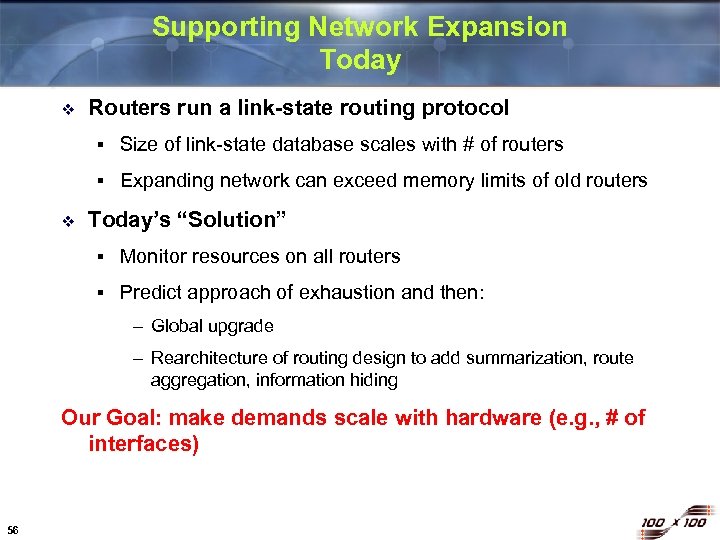 Supporting Network Expansion Today

❖ Routers run a link-state routing protocol

▪ Size of link-state database scales with # of routers

▪ Expanding network can exceed memory limits of old routers

❖ Today's "Solution"

▪ Monitor resources on all routers

▪ Predict approach of exhaustion and then:

– Global upgrade

– Rearchitecture of routing design to add summarization, route aggregation, information hiding

Our Goal: make demands scale with hardware (e.g., # of interfaces)

56

100 x 100